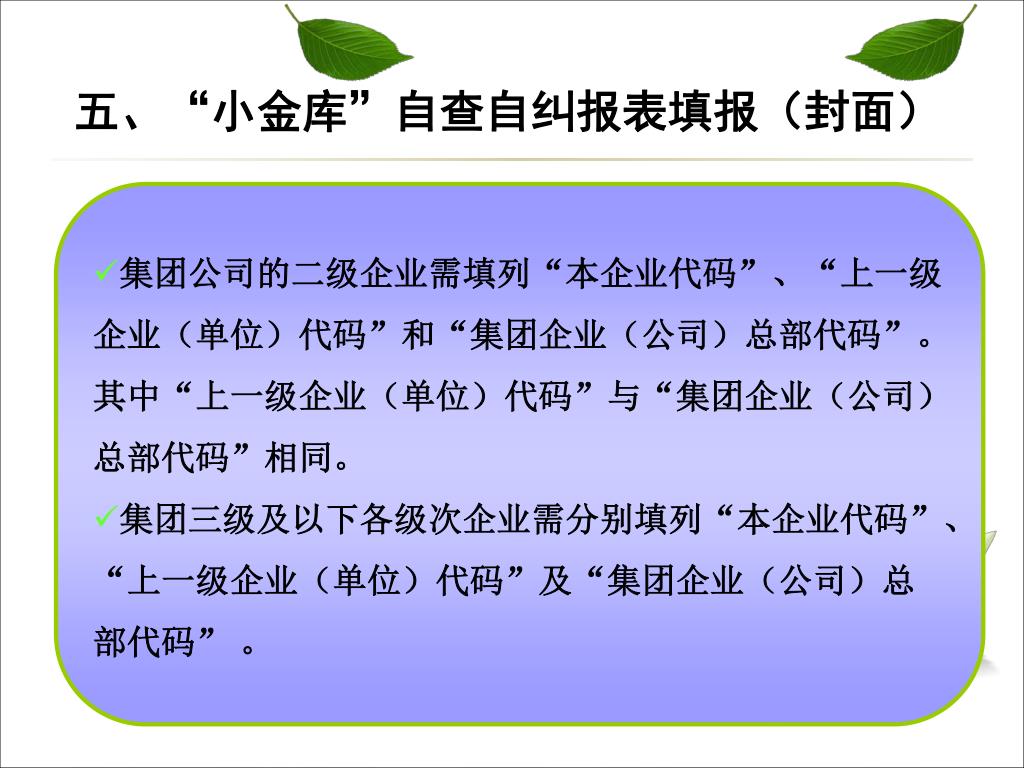 五、“小金库”自查自纠报表填报（封面）

✓集团公司的二级企业需填列“本企业代码”、“上一级企业（单位）代码”和“集团企业（公司）总部代码”。其中“上一级企业（单位）代码”与“集团企业（公司）总部代码”相同。

✓集团三级及以下各级次企业需分别填列“本企业代码”、“上一级企业（单位）代码”及“集团企业（公司）总部代码”。